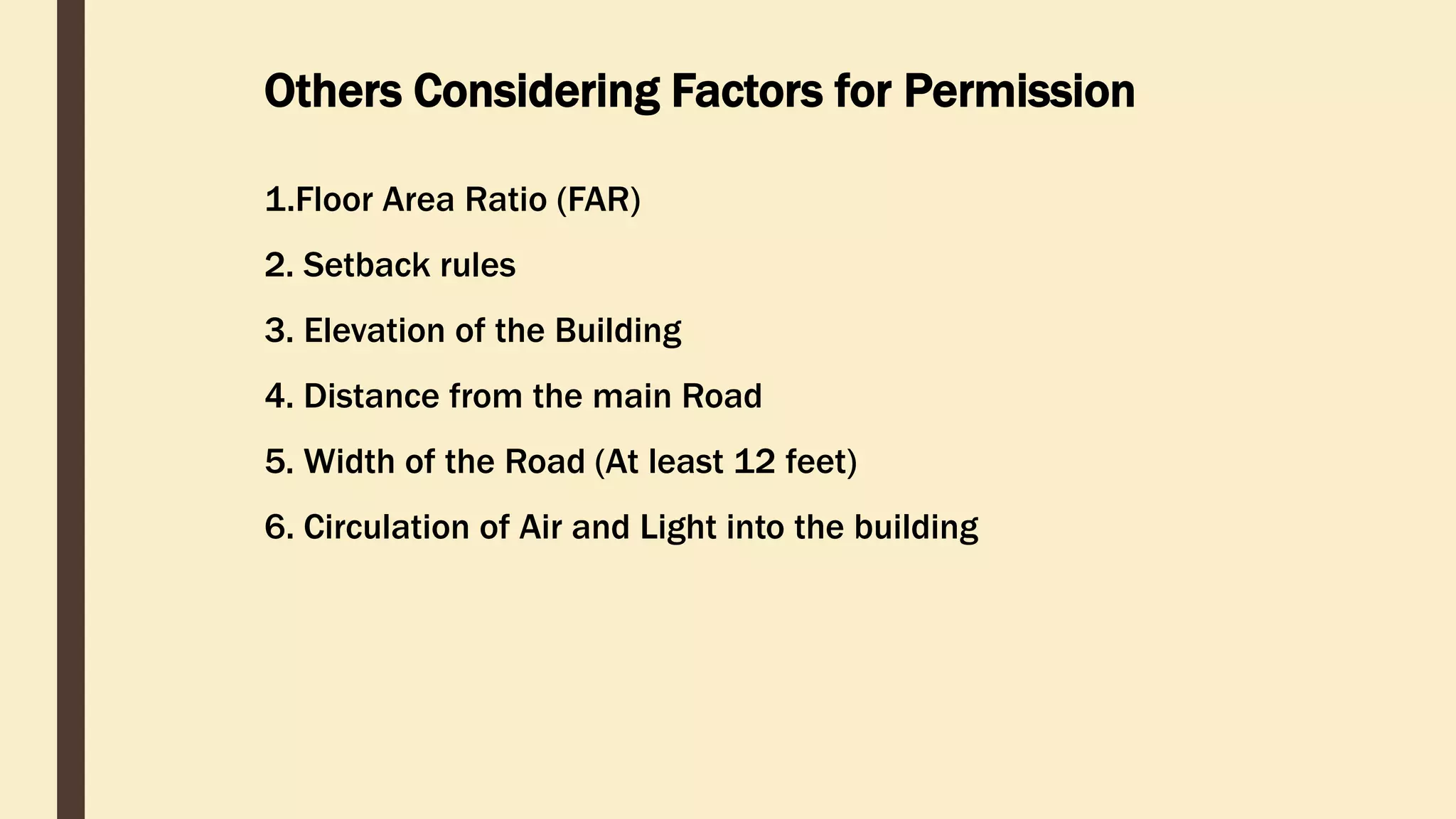 Others Considering Factors for Permission

1.Floor Area Ratio (FAR)

2. Setback rules

3. Elevation of the Building

4. Distance from the main Road

5. Width of the Road (At least 12 feet)

6. Circulation of Air and Light into the building